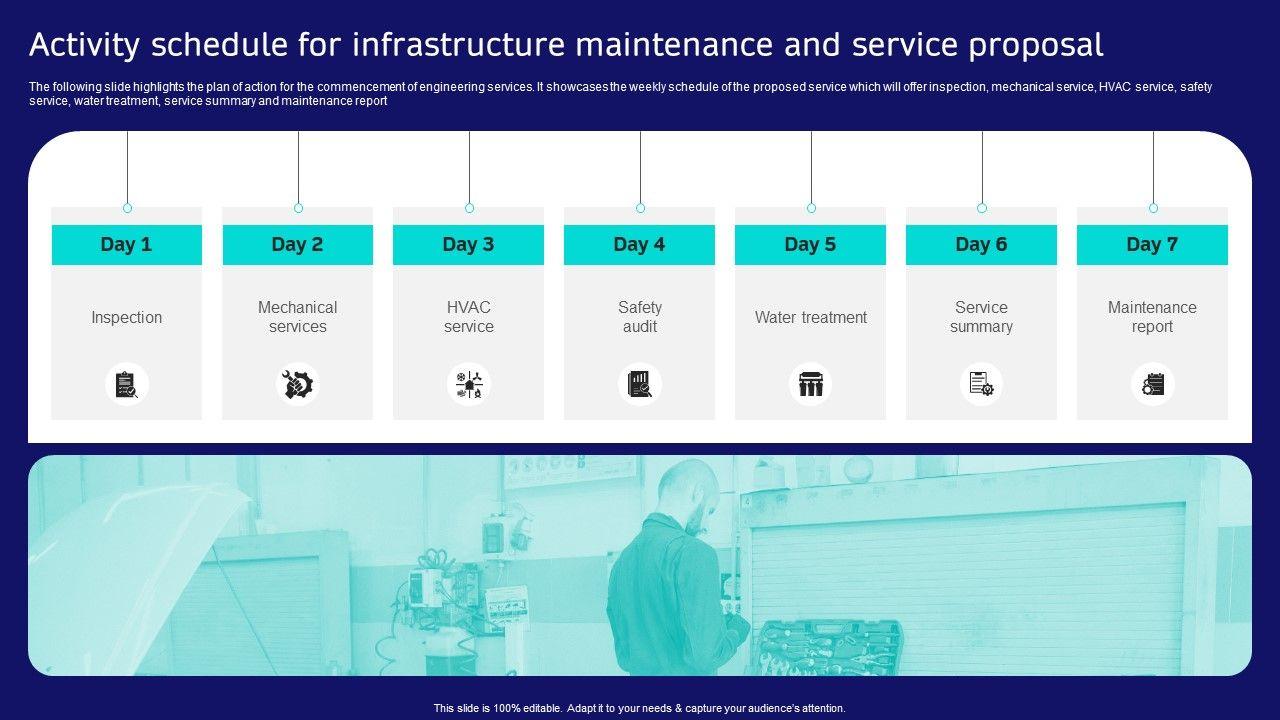 Activity schedule for infrastructure maintenance and service proposal

The following slide highlights the plan of action for the commencement of engineering services. It showcases the weekly schedule of the proposed service which will offer inspection, mechanical service, HVAC service, safety service, water treatment, service summary and maintenance report

Day 1
Inspection

Day 2
Mechanical services

Day 3
HVAC service

Day 4
Safety audit

Day 5
Water treatment

Day 6
Service summary

Day 7
Maintenance report

This slide is 100% editable. Adapt it to your needs & capture your audience's attention.